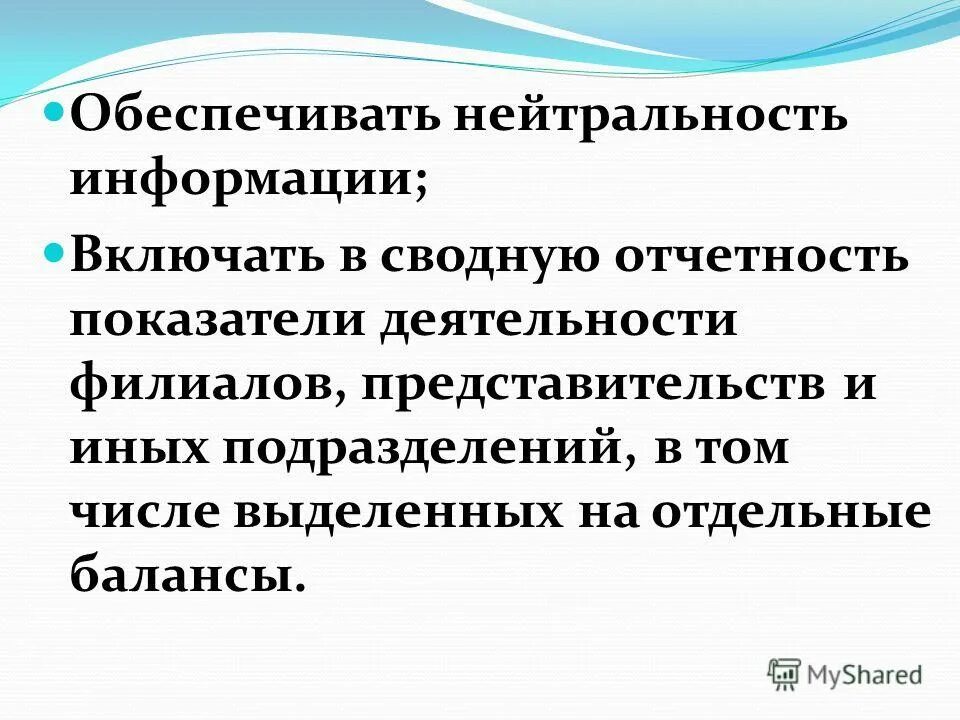 Обеспечивать нейтральность информации;

Включать в сводную отчетность показатели деятельности филиалов, представительств и иных подразделений, в том числе выделенных на отдельные балансы.

MyShared